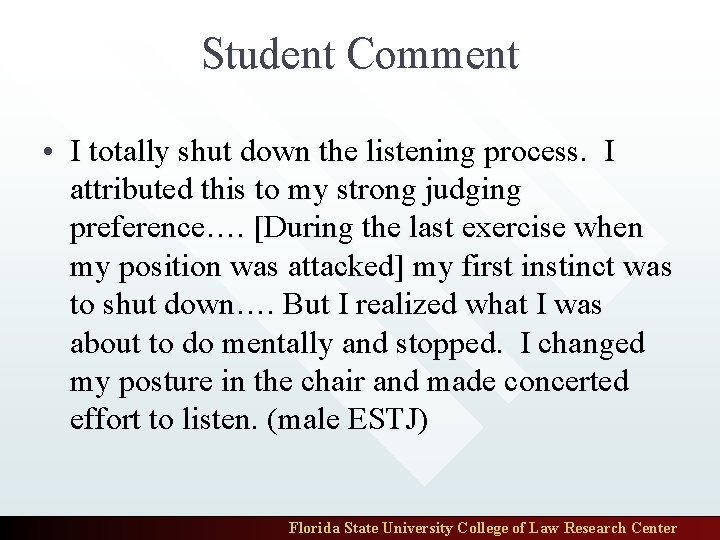 Student Comment

• I totally shut down the listening process. I attributed this to my strong judging preference…. [During the last exercise when my position was attacked] my first instinct was to shut down…. But I realized what I was about to do mentally and stopped. I changed my posture in the chair and made concerted effort to listen. (male ESTJ)

Florida State University College of Law Research Center